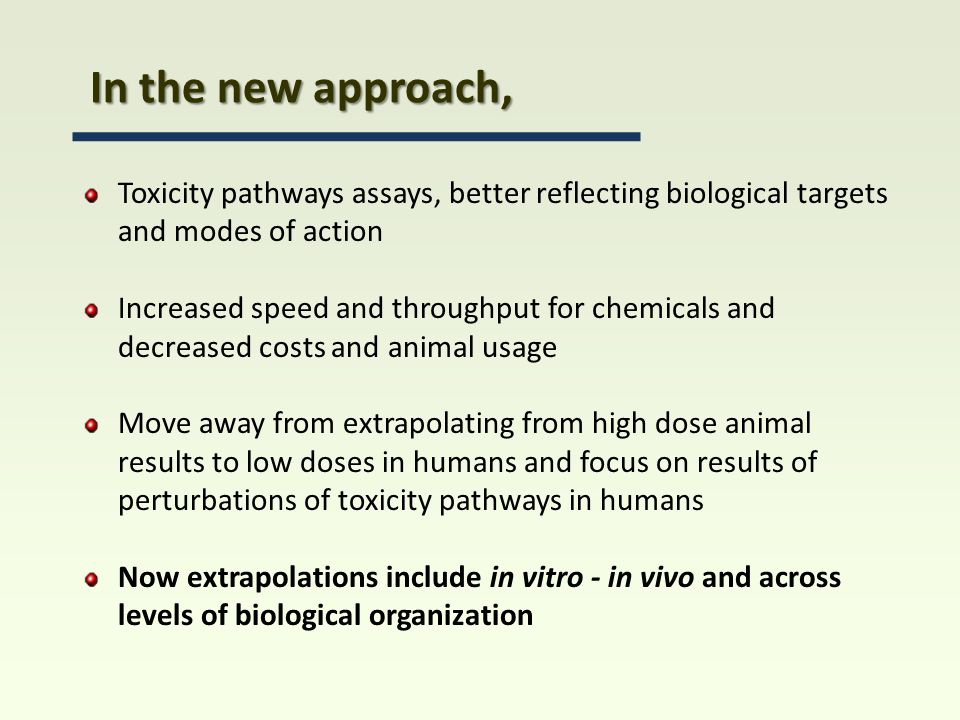 In the new approach,

Toxicity pathways assays, better reflecting biological targets and modes of action

Increased speed and throughput for chemicals and decreased costs and animal usage

Move away from extrapolating from high dose animal results to low doses in humans and focus on results of perturbations of toxicity pathways in humans

Now extrapolations include in vitro - in vivo and across levels of biological organization